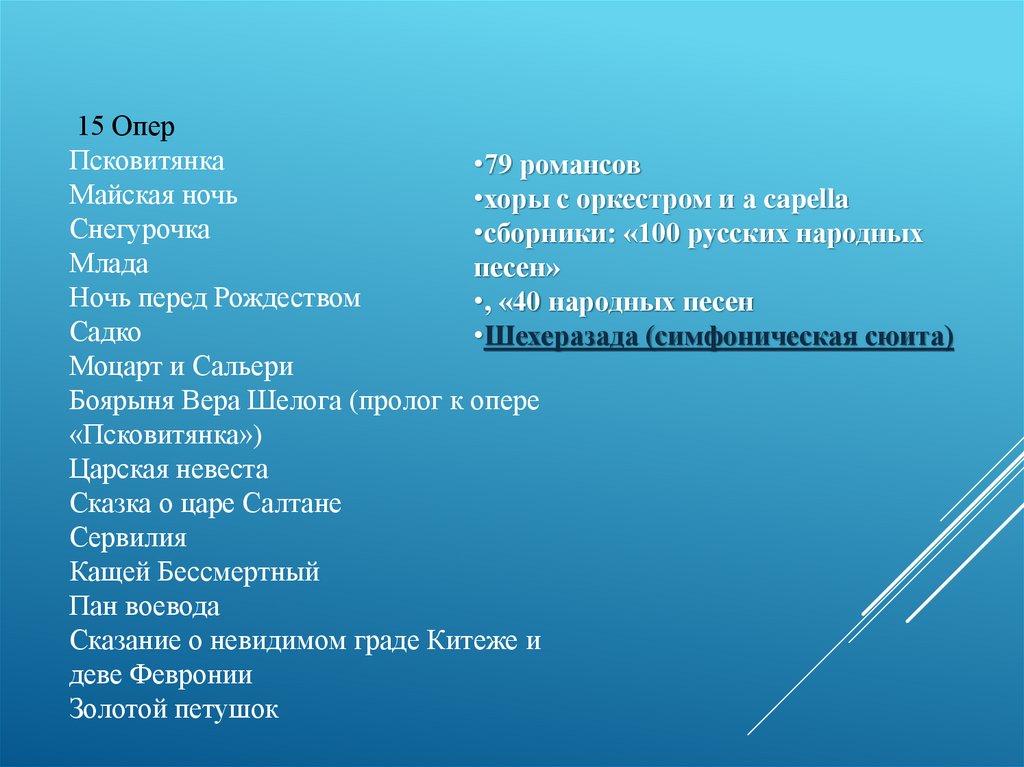 15 Опер
Псковитянка
Майская ночь
Снегурочка
Млада
Ночь перед Рождеством
Садко
Моцарт и Сальери
Боярыня Вера Шелога (пролог к опере «Псковитянка»)
Царская невеста
Сказка о царе Салтане
Сервилия
Кащей Бессмертный
Пан воевода
Сказание о невидимом граде Китеже и деве Февронии
Золотой петушок

•79 романсов
•хоры с оркестром и a capella
•сборники: «100 русских народных песен»
•, «40 народных песен
•Шехеразада (симфоническая сюита)